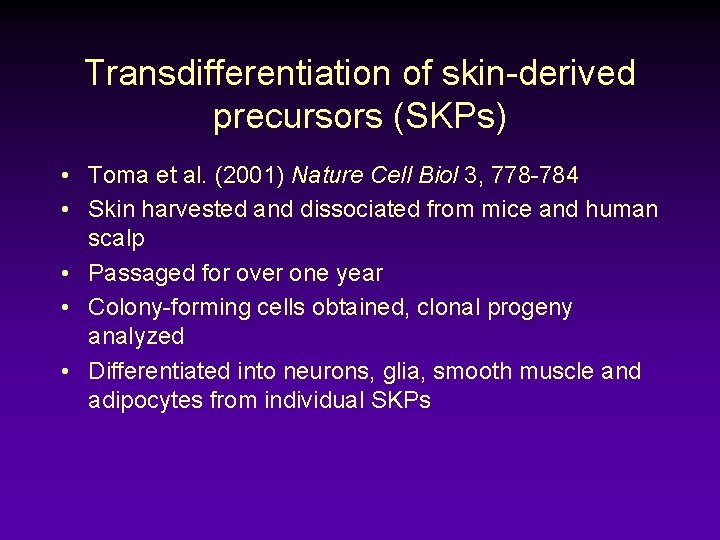 Transdifferentiation of skin-derived precursors (SKPs)

• Toma et al. (2001) Nature Cell Biol 3, 778-784
• Skin harvested and dissociated from mice and human scalp
• Passaged for over one year
• Colony-forming cells obtained, clonal progeny analyzed
• Differentiated into neurons, glia, smooth muscle and adipocytes from individual SKPs